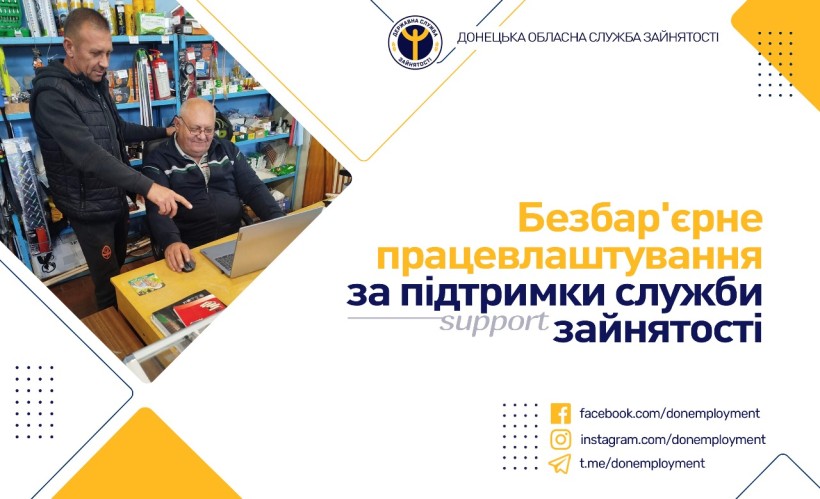 ДЕРЖАВНА СЛУЖБА ЗАЙНЯТОСТІ

ДОНЕЦЬКА ОБЛАСНА СЛУЖБА ЗАЙНЯТОСТІ

Безбар'єрне працевлаштування за підтримки служби зайнятості

support

facebook.com/donemployment
instagram.com/donemployment
t.me/donemployment